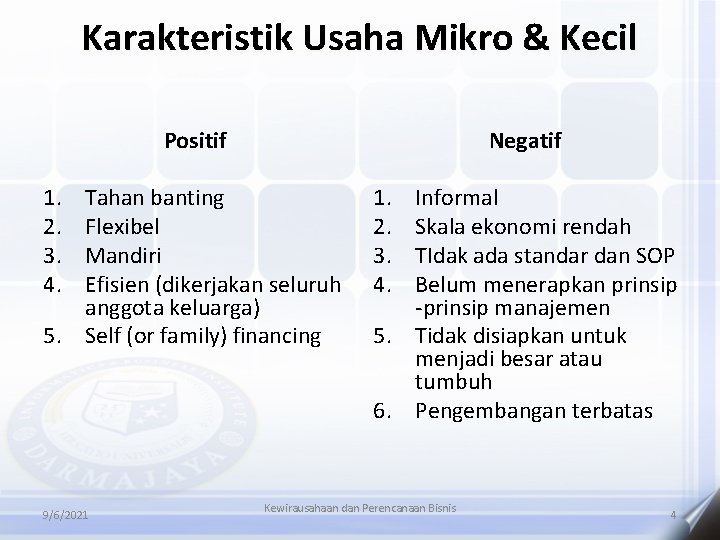 Karakteristik Usaha Mikro & Kecil

Positif

1. Tahan banting
2. Flexibel
3. Mandiri
4. Efisien (dikerjakan seluruh anggota keluarga)
5. Self (or family) financing

Negatif

1. Informal
2. Skala ekonomi rendah
3. TIdak ada standar dan SOP
4. Belum menerapkan prinsip -prinsip manajemen
5. Tidak disiapkan untuk menjadi besar atau tumbuh
6. Pengembangan terbatas

DARMAJAYA

9/6/2021 Kewirausahaan dan Perencanaan Bisnis 4